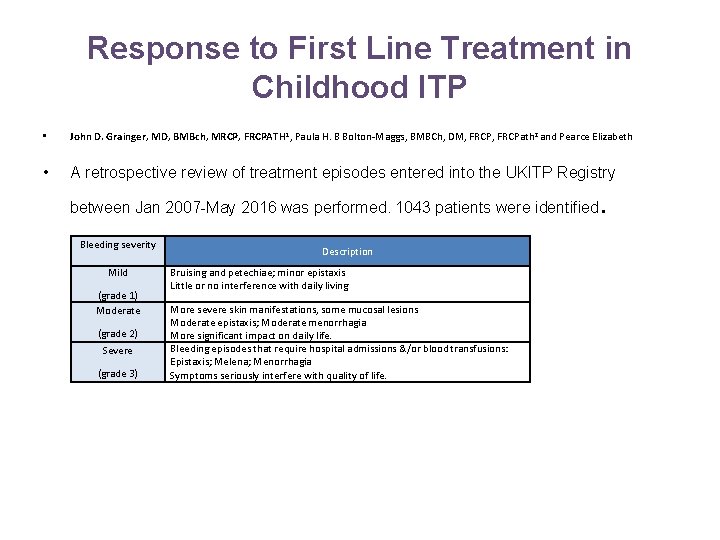 Response to First Line Treatment in Childhood ITP

▪ John D. Grainger, MD, BMBch, MRCP, FRCPATH¹, Paula H. B Bolton-Maggs, BMBCh, DM, FRCP, FRCPath² and Pearce Elizabeth

• A retrospective review of treatment episodes entered into the UKITP Registry between Jan 2007-May 2016 was performed. 1043 patients were identified.

| Bleeding severity | Description |
|---|---|
| Mild (grade 1) | Bruising and petechiae; minor epistaxis Little or no interference with daily living |
| Moderate (grade 2) | More severe skin manifestations, some mucosal lesions Moderate epistaxis; Moderate menorrhagia More significant impact on daily life. |
| Severe (grade 3) | Bleeding episodes that require hospital admissions &/or blood transfusions: Epistaxis; Melena; Menorrhagia Symptoms seriously interfere with quality of life. |